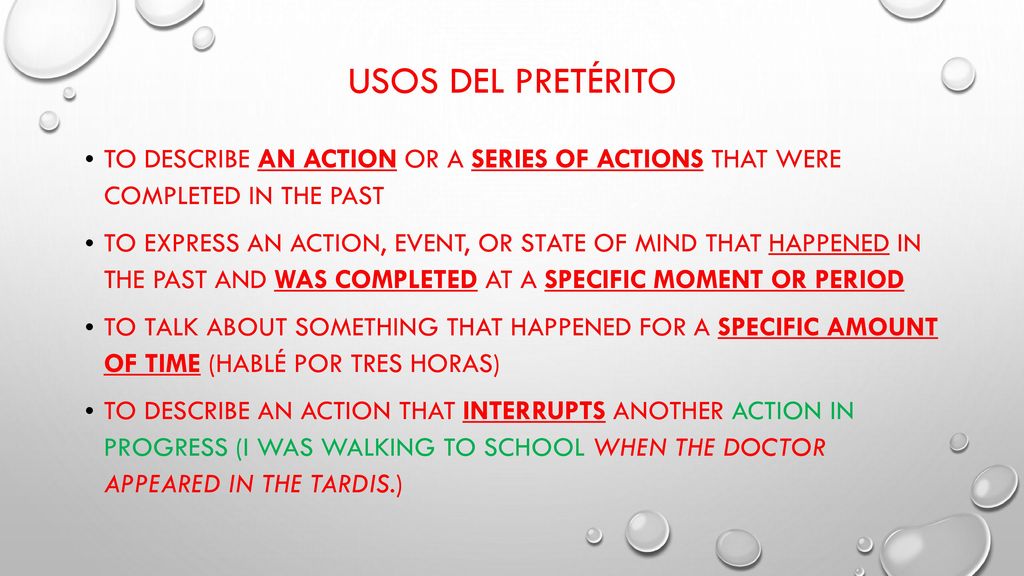 USOS DEL PRETÉRITO

• TO DESCRIBE AN ACTION OR A SERIES OF ACTIONS THAT WERE COMPLETED IN THE PAST

• TO EXPRESS AN ACTION, EVENT, OR STATE OF MIND THAT HAPPENED IN THE PAST AND WAS COMPLETED AT A SPECIFIC MOMENT OR PERIOD

• TO TALK ABOUT SOMETHING THAT HAPPENED FOR A SPECIFIC AMOUNT OF TIME (HABLÉ POR TRES HORAS)

• TO DESCRIBE AN ACTION THAT INTERRUPTS ANOTHER ACTION IN PROGRESS (I WAS WALKING TO SCHOOL WHEN THE DOCTOR APPEARED IN THE TARDIS.)